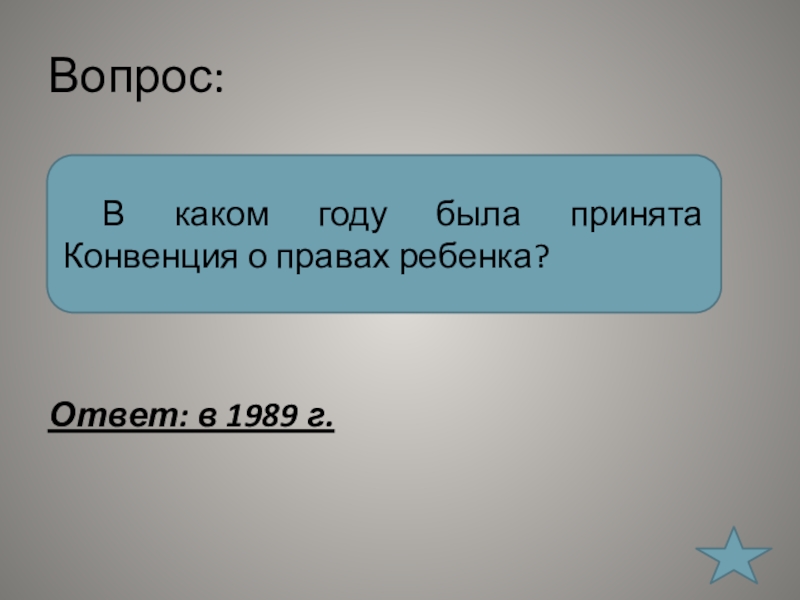 Вопрос:

В каком году была принята Конвенция о правах ребенка?

Ответ: в 1989 г.